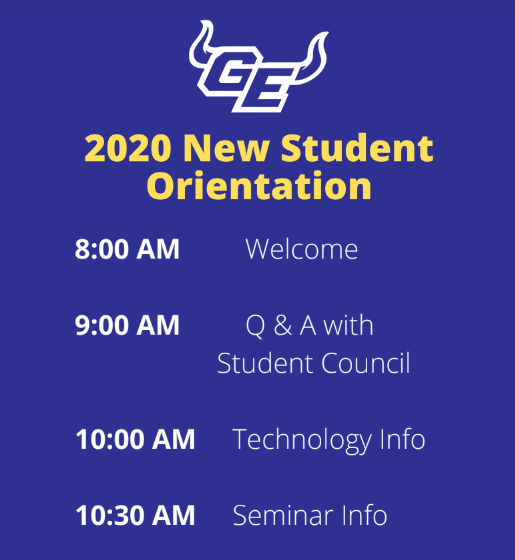 GE

2020 New Student Orientation

8:00 AM Welcome

9:00 AM Q & A with Student Council

10:00 AM Technology Info

10:30 AM Seminar Info